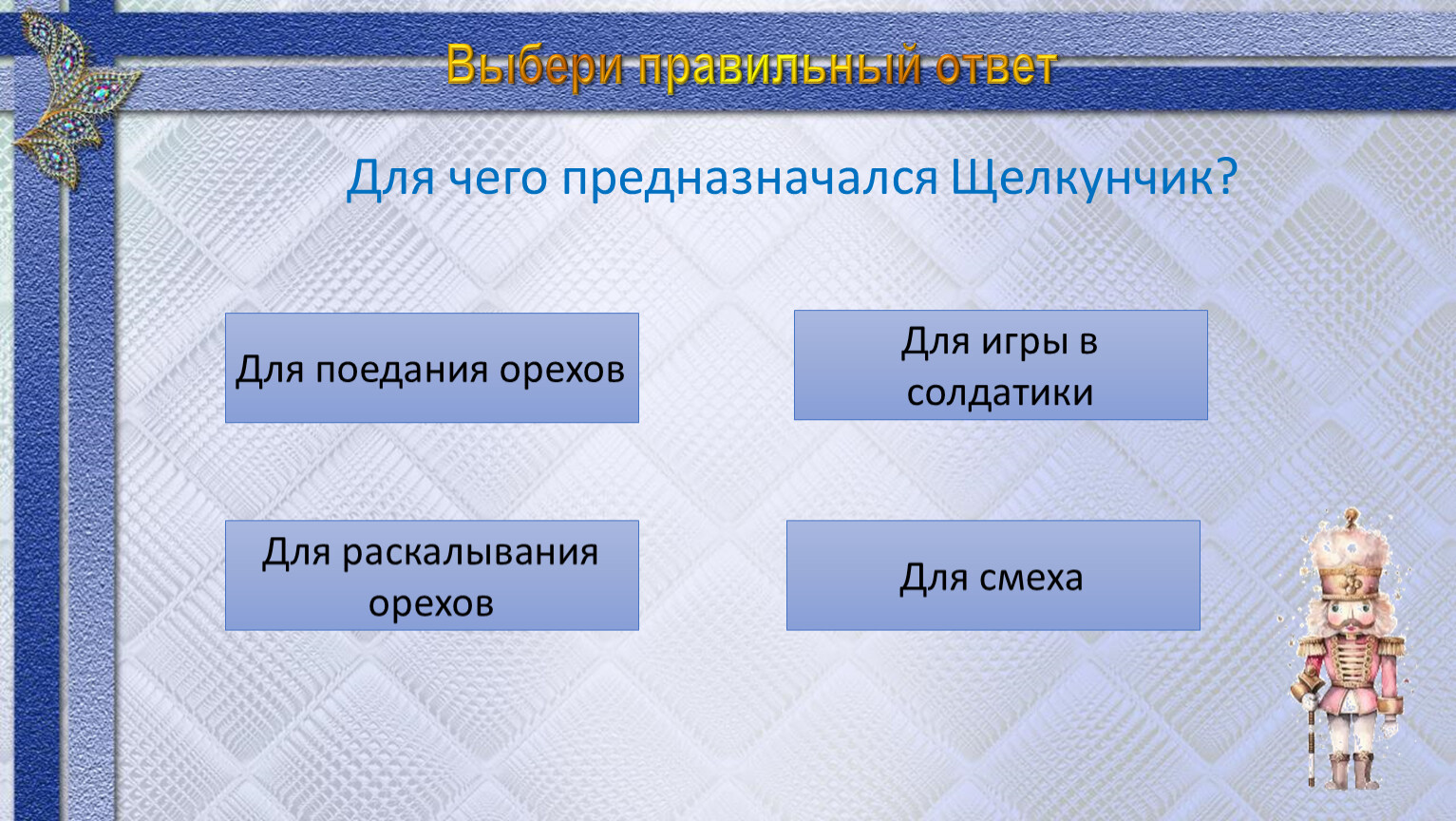 Выбери правильный ответ

Для чего предназначался Щелкунчик?

Для поедания орехов

Для игры в солдатики

Для раскалывания орехов

Для смеха